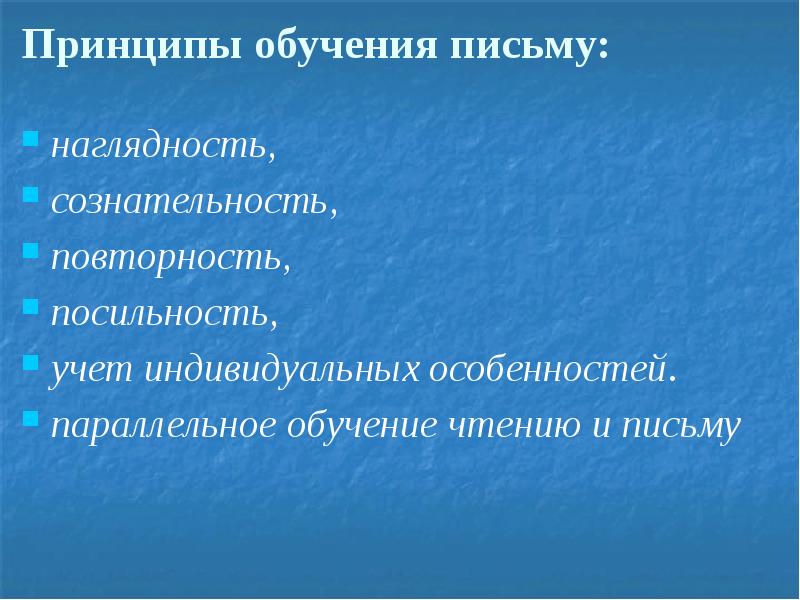 Принципы обучения письму:

- наглядность,
- сознательность,
- повторность,
- посильность,
- учет индивидуальных особенностей.
- параллельное обучение чтению и письму